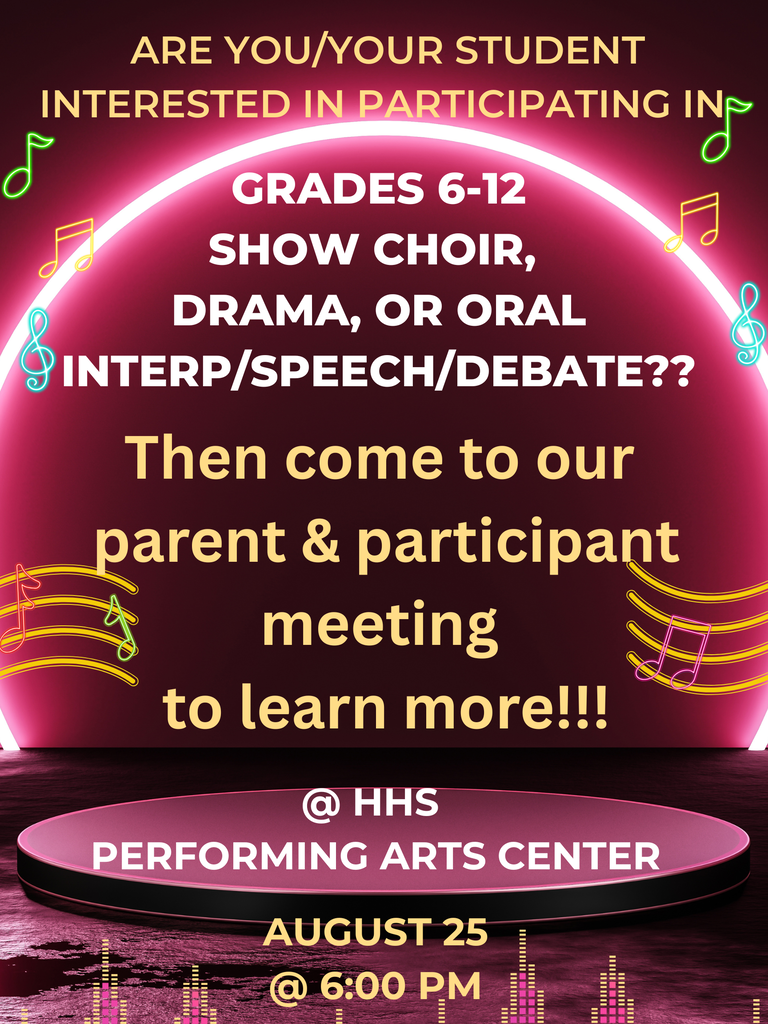 ARE YOU/YOUR STUDENT INTERESTED IN PARTICIPATING IN

GRADES 6-12
SHOW CHOIR,
DRAMA, OR ORAL INTERP/SPEECH/DEBATE??

Then come to our parent & participant meeting to learn more!!!

@ HHS
PERFORMING ARTS CENTER

AUGUST 25
@ 6:00 PM